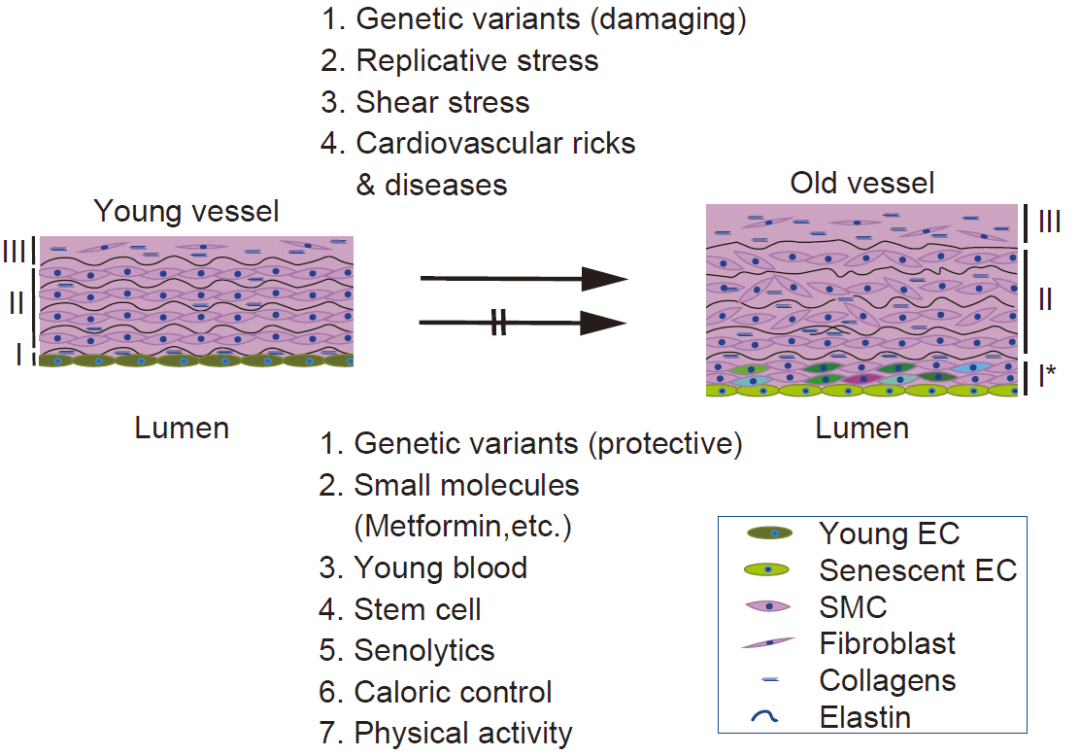 1. Genetic variants (damaging)
2. Replicative stress
3. Shear stress
4. Cardiovascular ricks & diseases

Young vessel

III
II
I

Lumen

Old vessel

III
II
I*

Lumen

1. Genetic variants (protective)
2. Small molecules (Metformin,etc.)
3. Young blood
4. Stem cell
5. Senolytics
6. Caloric control
7. Physical activity

Young EC
Senescent EC
SMC
Fibroblast
Collagens
Elastin